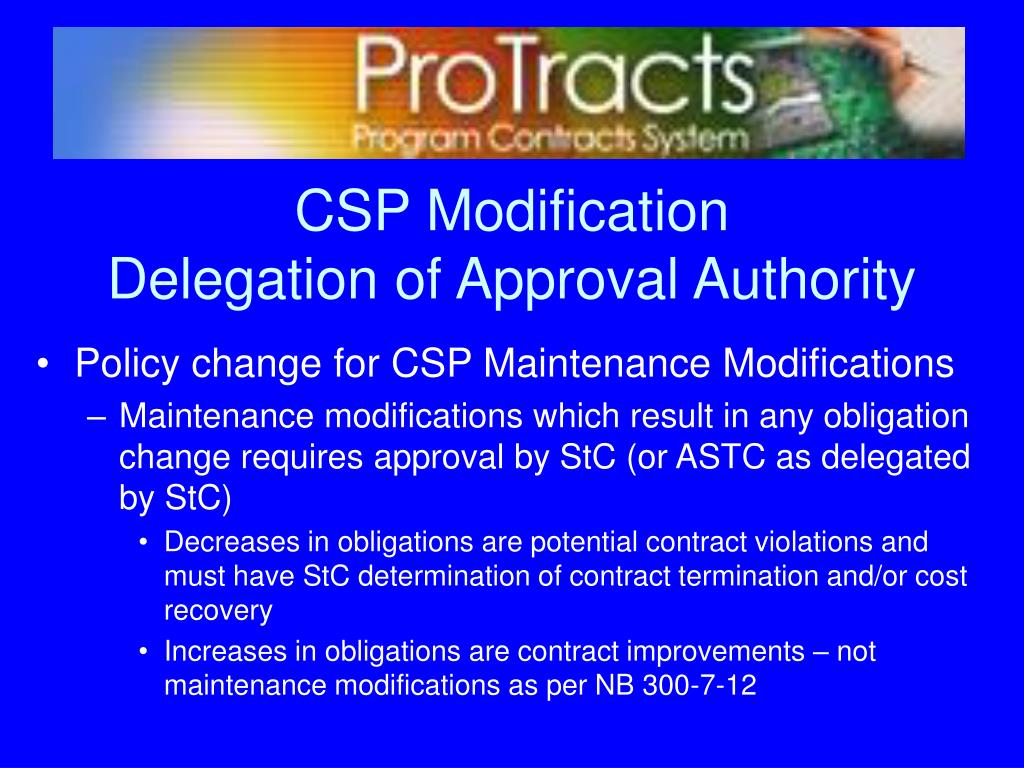 ProTracts
Program Contracts System

CSP Modification
Delegation of Approval Authority

• Policy change for CSP Maintenance Modifications
– Maintenance modifications which result in any obligation change requires approval by StC (or ASTC as delegated by StC)
• Decreases in obligations are potential contract violations and must have StC determination of contract termination and/or cost recovery
• Increases in obligations are contract improvements – not maintenance modifications as per NB 300-7-12